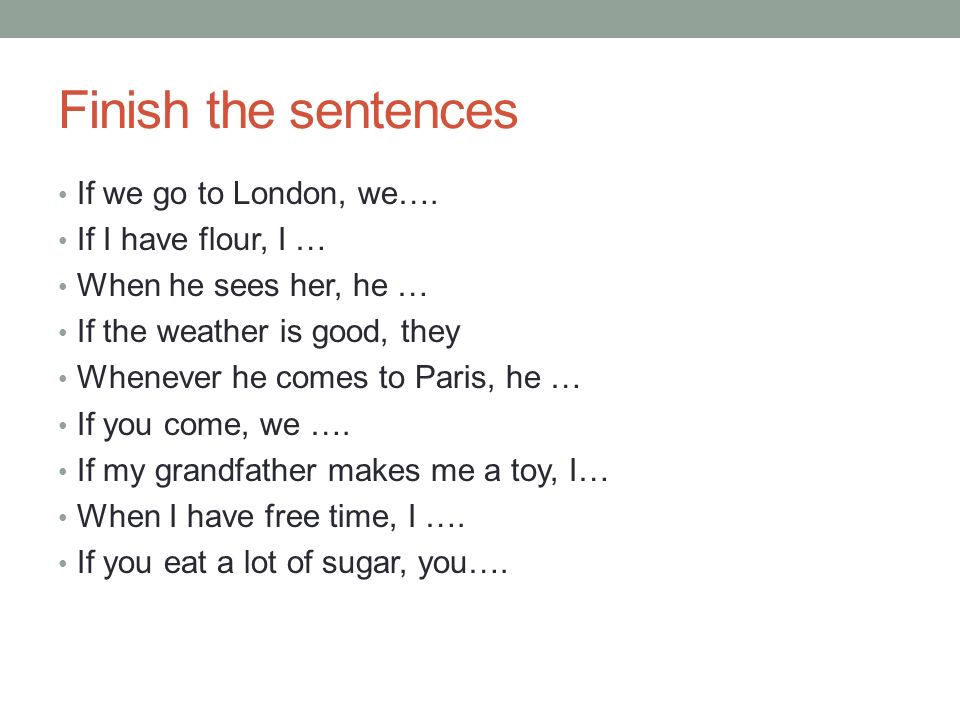 Finish the sentences

• If we go to London, we….
• If I have flour, I …
• When he sees her, he …
• If the weather is good, they
• Whenever he comes to Paris, he …
• If you come, we ….
• If my grandfather makes me a toy, I…
• When I have free time, I ….
• If you eat a lot of sugar, you….